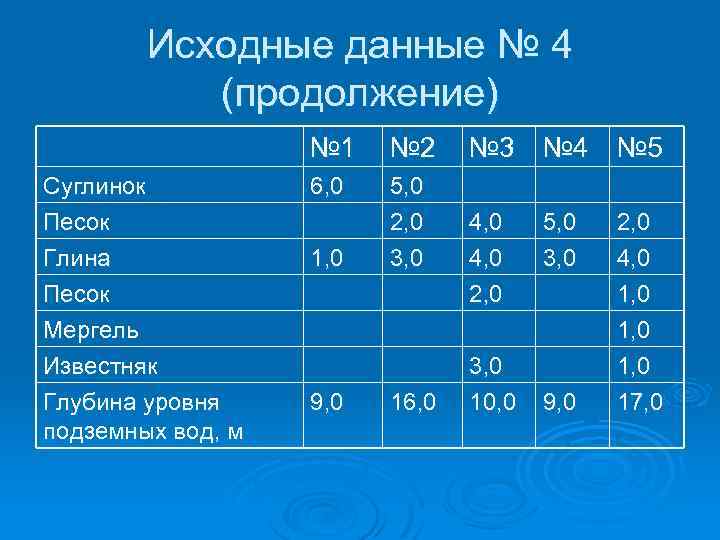 Исходные данные № 4 (продолжение)

| | №1 | №2 | №3 | №4 | №5 |
|---|---|---|---|---|---|
| Суглинок | 6,0 | 5,0 | | | |
| Песок | | 2,0 | 4,0 | 5,0 | 2,0 |
| Глина | 1,0 | 3,0 | 4,0 | 3,0 | 4,0 |
| Песок | | | 2,0 | | 1,0 |
| Мергель | | | | | 1,0 |
| Известняк | | | 3,0 | | 1,0 |
| Глубина уровня подземных вод, м | 9,0 | 16,0 | 10,0 | 9,0 | 17,0 |